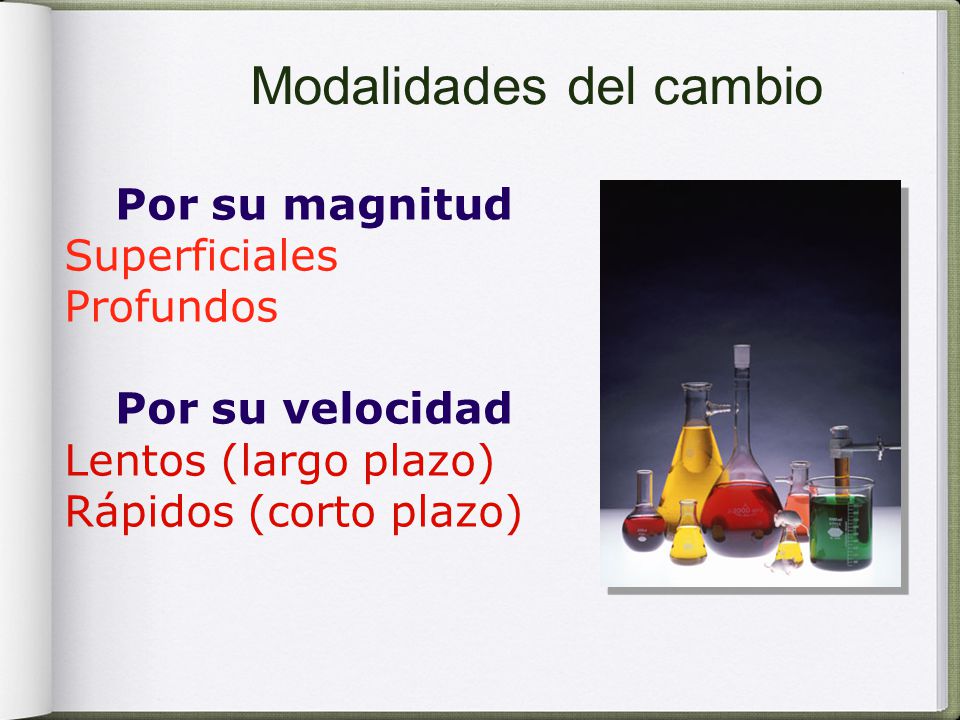 Modalidades del cambio

Por su magnitud
Superficiales
Profundos

Por su velocidad
Lentos (largo plazo)
Rápidos (corto plazo)